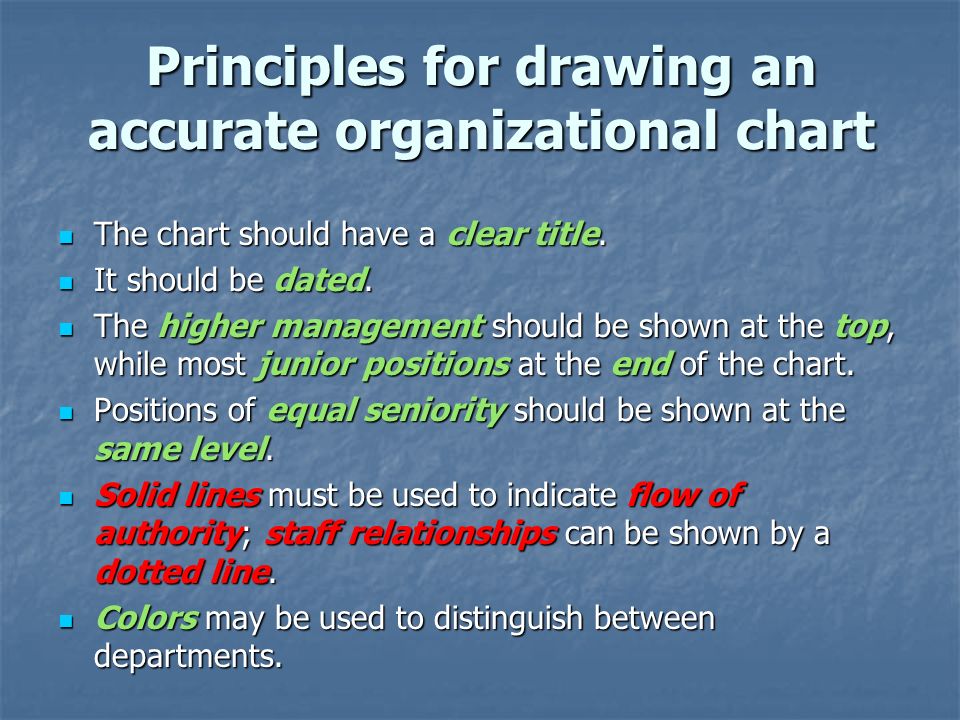 Principles for drawing an accurate organizational chart

- The chart should have a clear title.
- It should be dated.
- The higher management should be shown at the top, while most junior positions at the end of the chart.
- Positions of equal seniority should be shown at the same level.
- Solid lines must be used to indicate flow of authority; staff relationships can be shown by a dotted line.
- Colors may be used to distinguish between departments.